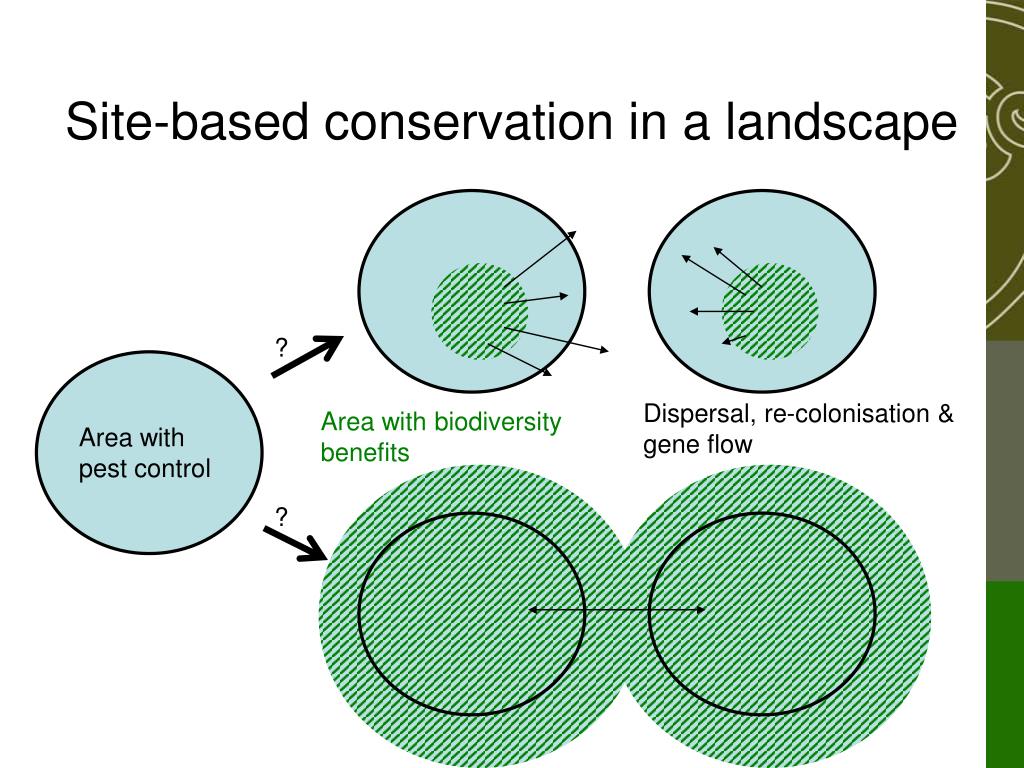 Site-based conservation in a landscape

?

Area with pest control

Area with biodiversity benefits

Dispersal, re-colonisation & gene flow

?